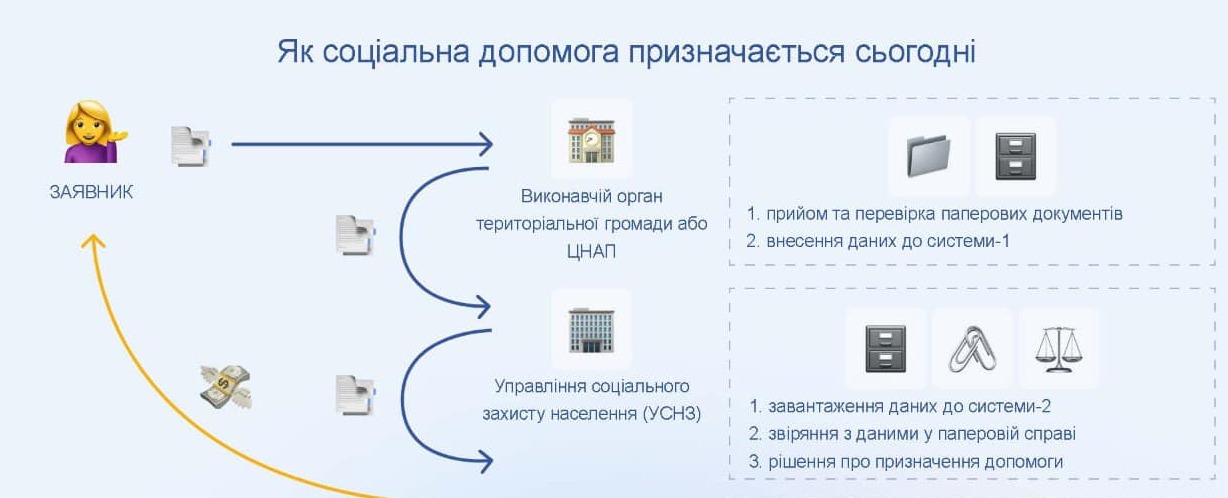 Як соціальна допомога призначається сьогодні

ЗАЯВНИК

Виконавчій орган територіальної громади або ЦНАП

1. прийом та перевірка паперових документів
2. внесення даних до системи-1

Управління соціального захисту населення (УСНЗ)

1. завантаження даних до системи-2
2. звіряння з даними у паперовій справі
3. рішення про призначення допомоги